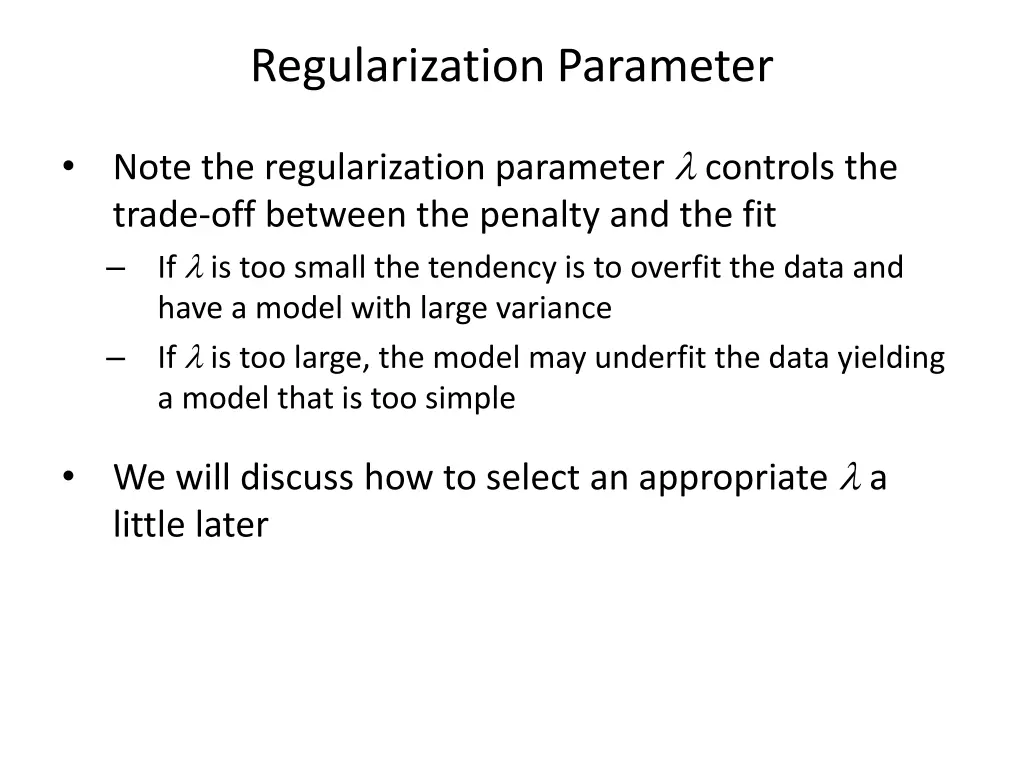 Regularization Parameter

• Note the regularization parameter $\lambda$ controls the trade-off between the penalty and the fit
– If $\lambda$ is too small the tendency is to overfit the data and have a model with large variance
– If $\lambda$ is too large, the model may underfit the data yielding a model that is too simple

• We will discuss how to select an appropriate $\lambda$ a little later